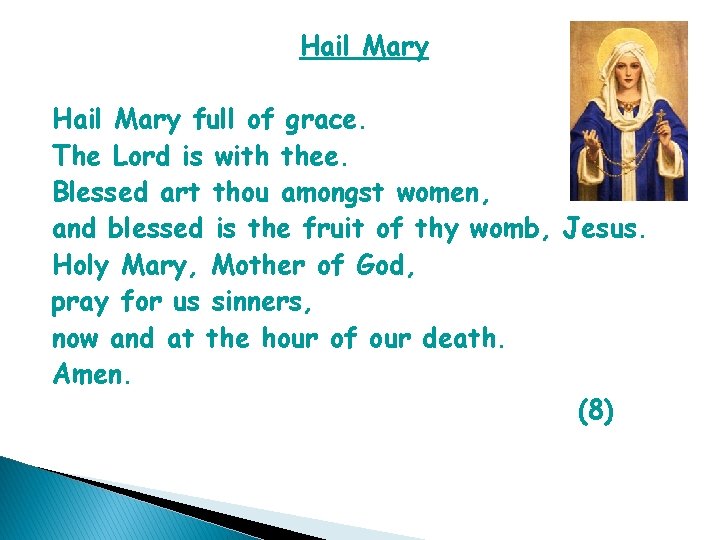 Hail Mary

Hail Mary full of grace.
The Lord is with thee.
Blessed art thou amongst women,
and blessed is the fruit of thy womb, Jesus.
Holy Mary, Mother of God,
pray for us sinners,
now and at the hour of our death.
Amen.

(8)